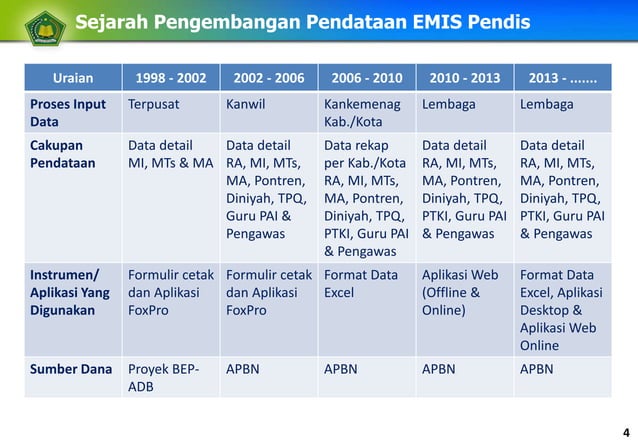 Sejarah Pengembangan Pendataan EMIS Pendis

| Uraian | 1998 - 2002 | 2002 - 2006 | 2006 - 2010 | 2010 - 2013 | 2013 - ....... |
|---|---|---|---|---|---|
| Proses Input Data | Terpusat | Kanwil | Kankemenag Kab./Kota | Lembaga | Lembaga |
| Cakupan Pendataan | Data detail MI, MTs & MA | Data detail RA, MI, MTs, MA, Pontren, Diniyah, TPQ, Guru PAI & Pengawas | Data rekap per Kab./Kota RA, MI, MTs, MA, Pontren, Diniyah, TPQ, PTKI, Guru PAI & Pengawas | Data detail RA, MI, MTs, MA, Pontren, Diniyah, TPQ, PTKI, Guru PAI & Pengawas | Data detail RA, MI, MTs, MA, Pontren, Diniyah, TPQ, PTKI, Guru PAI & Pengawas |
| Instrumen/ Aplikasi Yang Digunakan | Formulir cetak dan Aplikasi FoxPro | Formulir cetak dan Aplikasi FoxPro | Format Data Excel | Aplikasi Web (Offline & Online) | Format Data Excel, Aplikasi Desktop & Aplikasi Web Online |
| Sumber Dana | Proyek BEP-ADB | APBN | APBN | APBN | APBN |

4